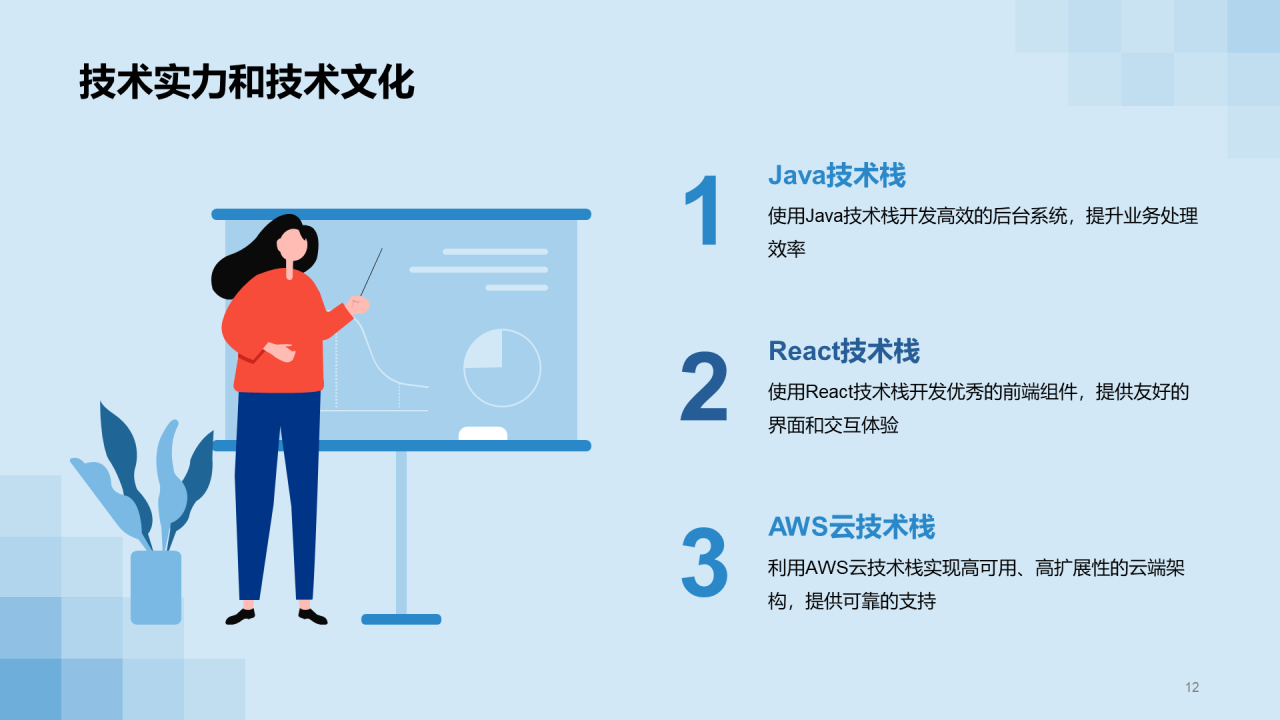 技术实力和技术文化

1

Java技术栈

使用Java技术栈开发高效的后台系统，提升业务处理效率

2

React技术栈

使用React技术栈开发优秀的前端组件，提供友好的界面和交互体验

3

AWS云技术栈

利用AWS云技术栈实现高可用、高扩展性的云端架构，提供可靠的支持

12